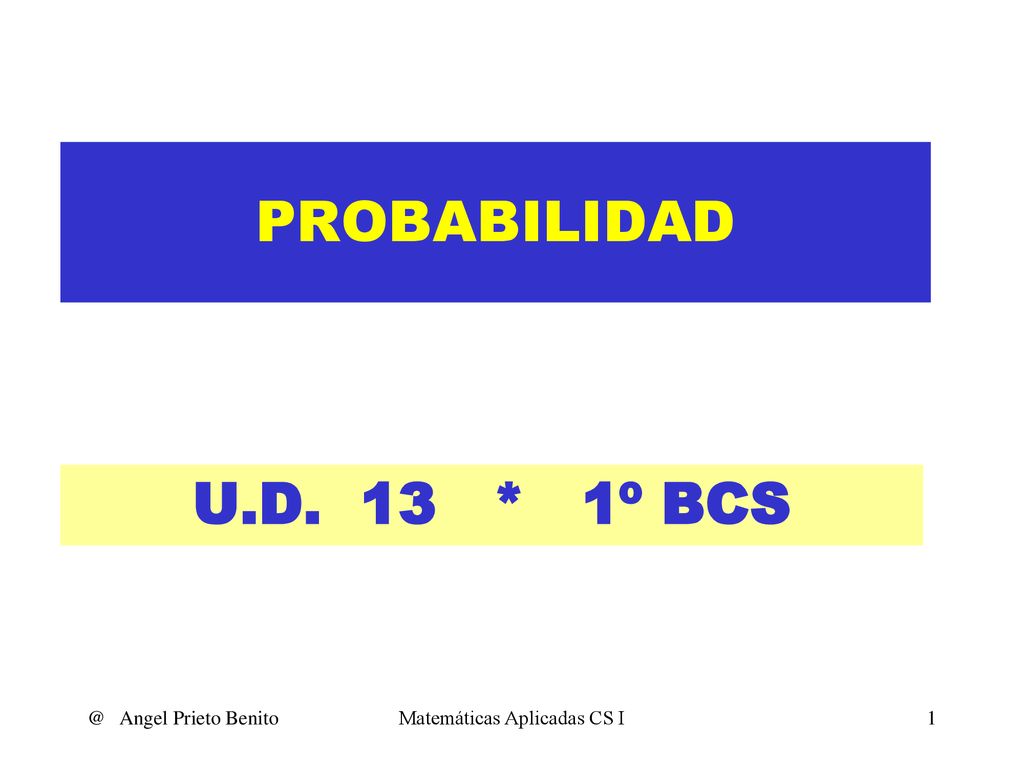 PROBABILIDAD

U.D. 13 * 1º BCS

@ Angel Prieto Benito Matemáticas Aplicadas CS I 1